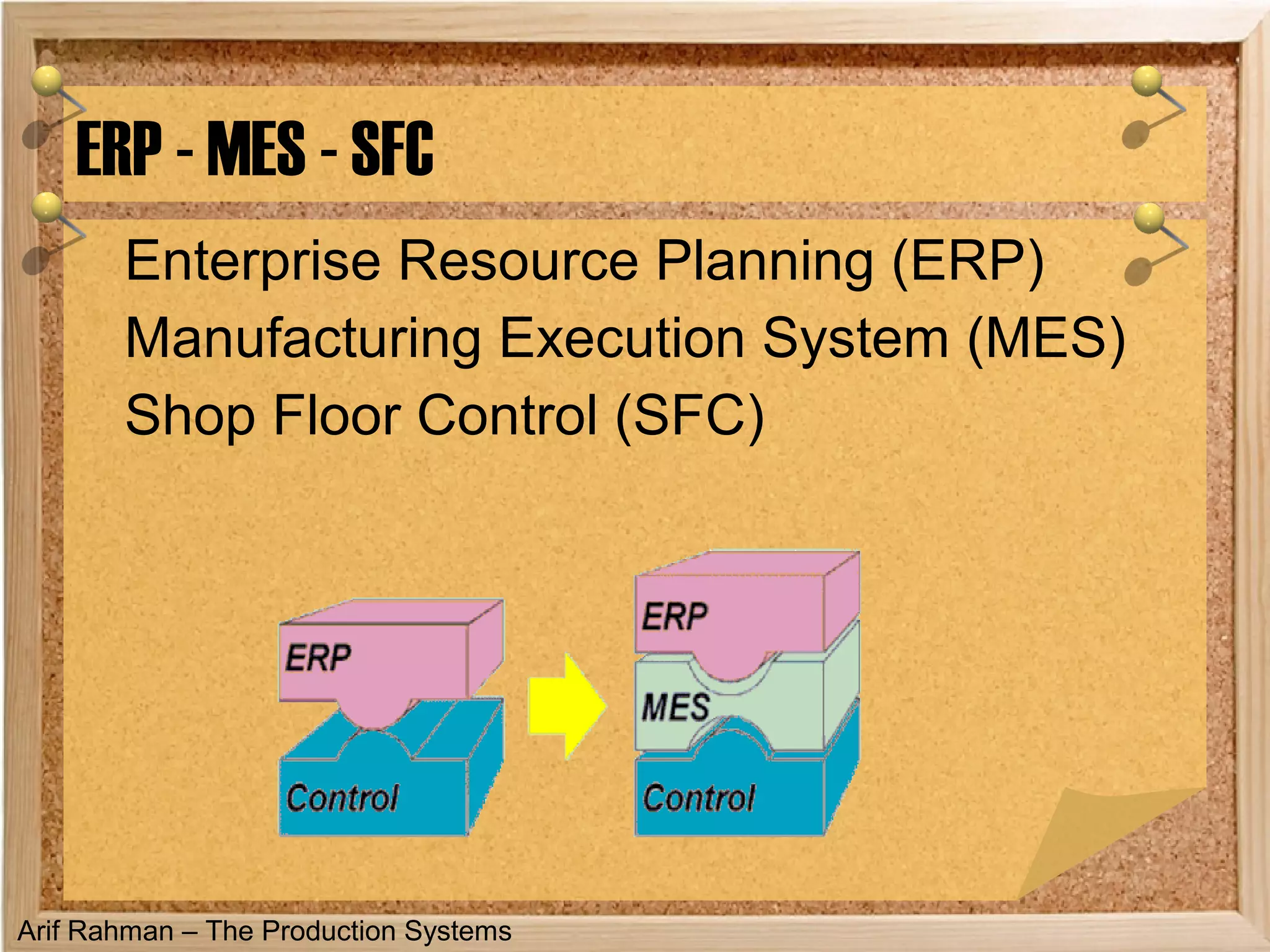 ERP - MES - SFC

Enterprise Resource Planning (ERP)
Manufacturing Execution System (MES)
Shop Floor Control (SFC)

ERP
Control

ERP
MES
Control

Arif Rahman – The Production Systems